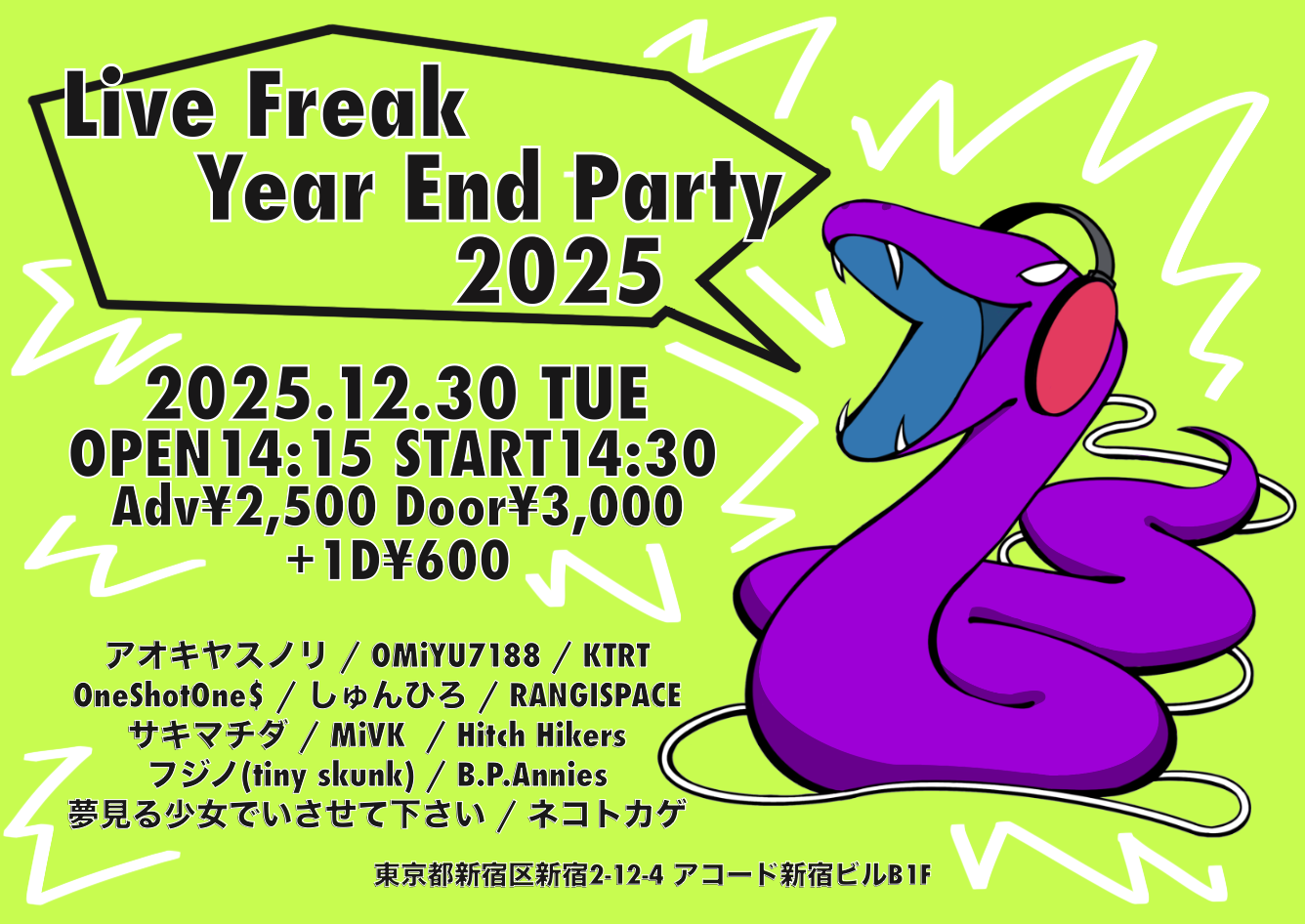 Live Freak
Year End Party
2025

2025.12.30 TUE
OPEN14:15 START14:30
Adv¥2,500 Door¥3,000
+1D¥600

アオキヤスノリ / OMiYU7188 / KTRT
OneShotOne$ / しゅんひろ / RANGISPACE
サキマチダ / MiVK / Hitch Hikers
フジノ(tiny skunk) / B.P.Annies
夢見る少女でいさせて下さい / ネコトカゲ

東京都新宿区新宿2-12-4 アコード新宿ビルB1F